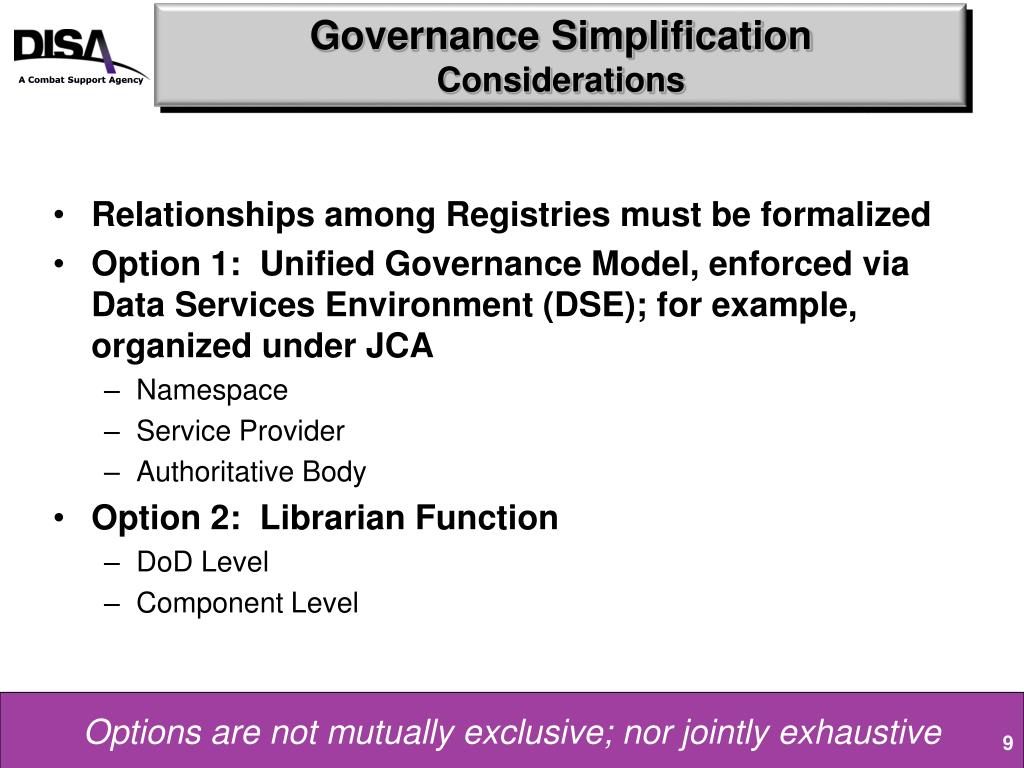 DISA
A Combat Support Agency

Governance Simplification
Considerations

• Relationships among Registries must be formalized
• Option 1: Unified Governance Model, enforced via Data Services Environment (DSE); for example, organized under JCA
– Namespace
– Service Provider
– Authoritative Body
• Option 2: Librarian Function
– DoD Level
– Component Level

Options are not mutually exclusive; nor jointly exhaustive

9